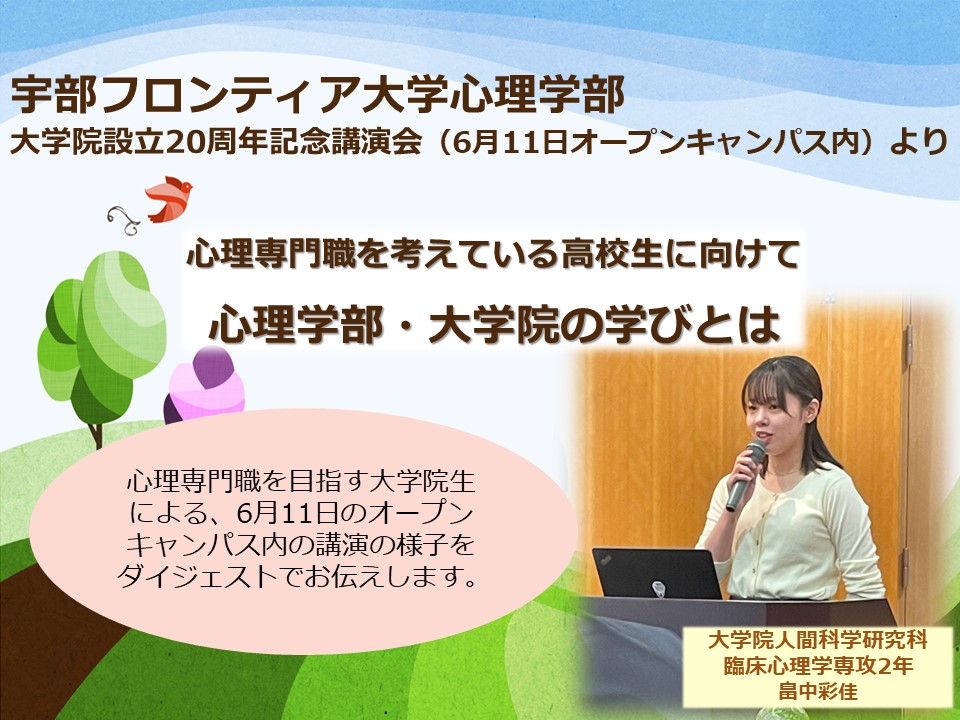 宇部フロンティア大学心理学部
大学院設立20周年記念講演会（6月11日オープンキャンパス内）より

心理専門職を考えている高校生に向けて
心理学部・大学院の学びとは

心理専門職を目指す大学院生による、6月11日のオープンキャンパス内の講演の様子をダイジェストでお伝えします。

大学院人間科学研究科
臨床心理学専攻2年
畠中彩佳